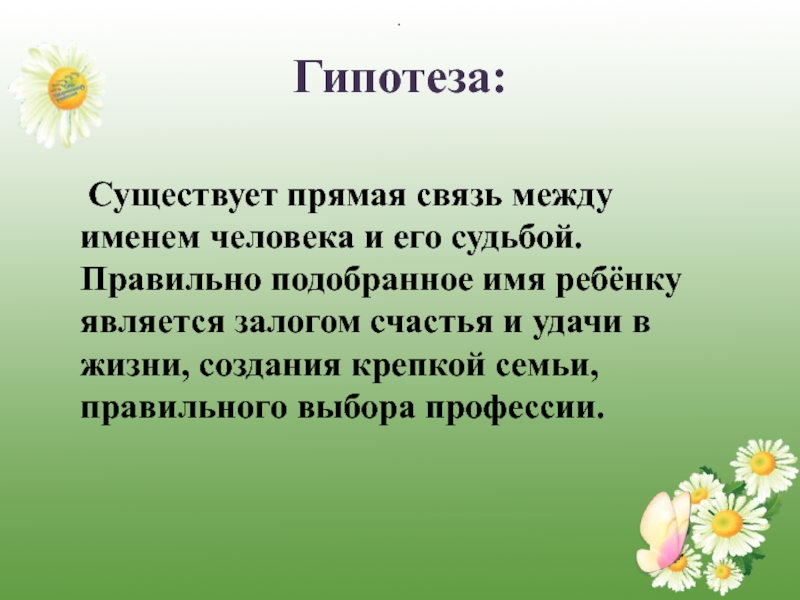 Гипотеза:

Существует прямая связь между именем человека и его судьбой. Правильно подобранное имя ребёнку является залогом счастья и удачи в жизни, создания крепкой семьи, правильного выбора профессии.